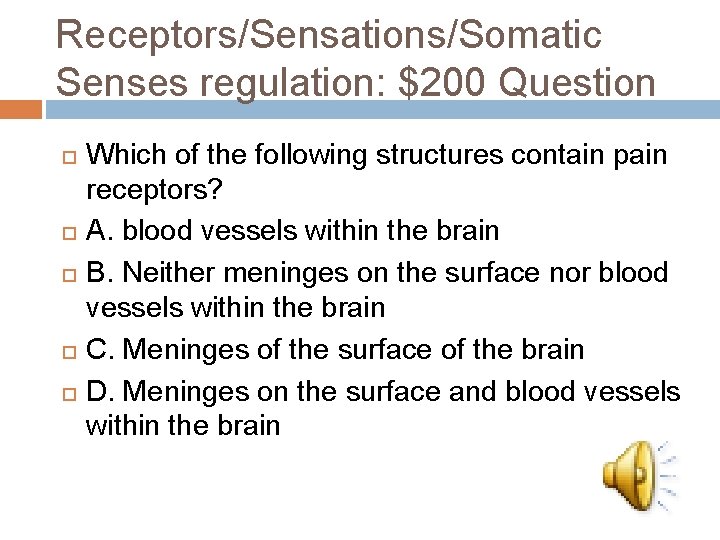 Receptors/Sensations/Somatic Senses regulation: \$200 Question

Which of the following structures contain pain receptors?

A. blood vessels within the brain

B. Neither meninges on the surface nor blood vessels within the brain

C. Meninges of the surface of the brain

D. Meninges on the surface and blood vessels within the brain